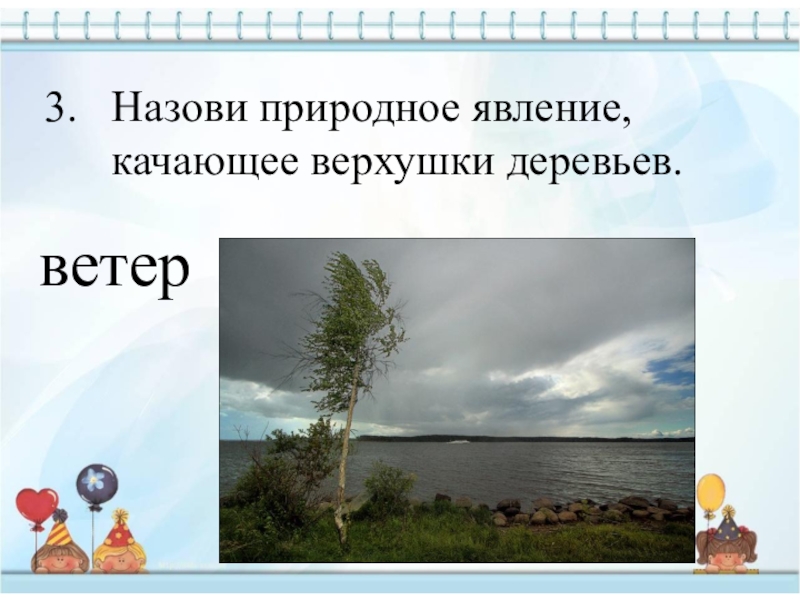 3. Назови природное явление, качающее верхушки деревьев.

ветер